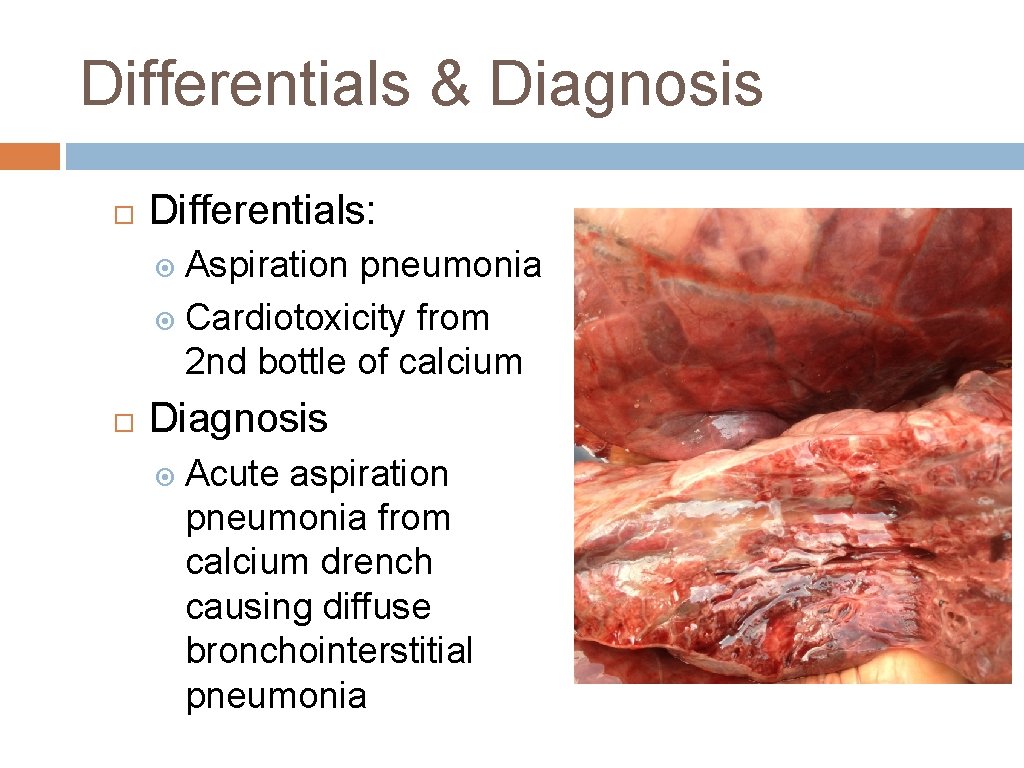 Differentials & Diagnosis

Differentials:

Aspiration pneumonia

Cardiotoxicity from 2nd bottle of calcium

Diagnosis

Acute aspiration pneumonia from calcium drench causing diffuse bronchointerstitial pneumonia